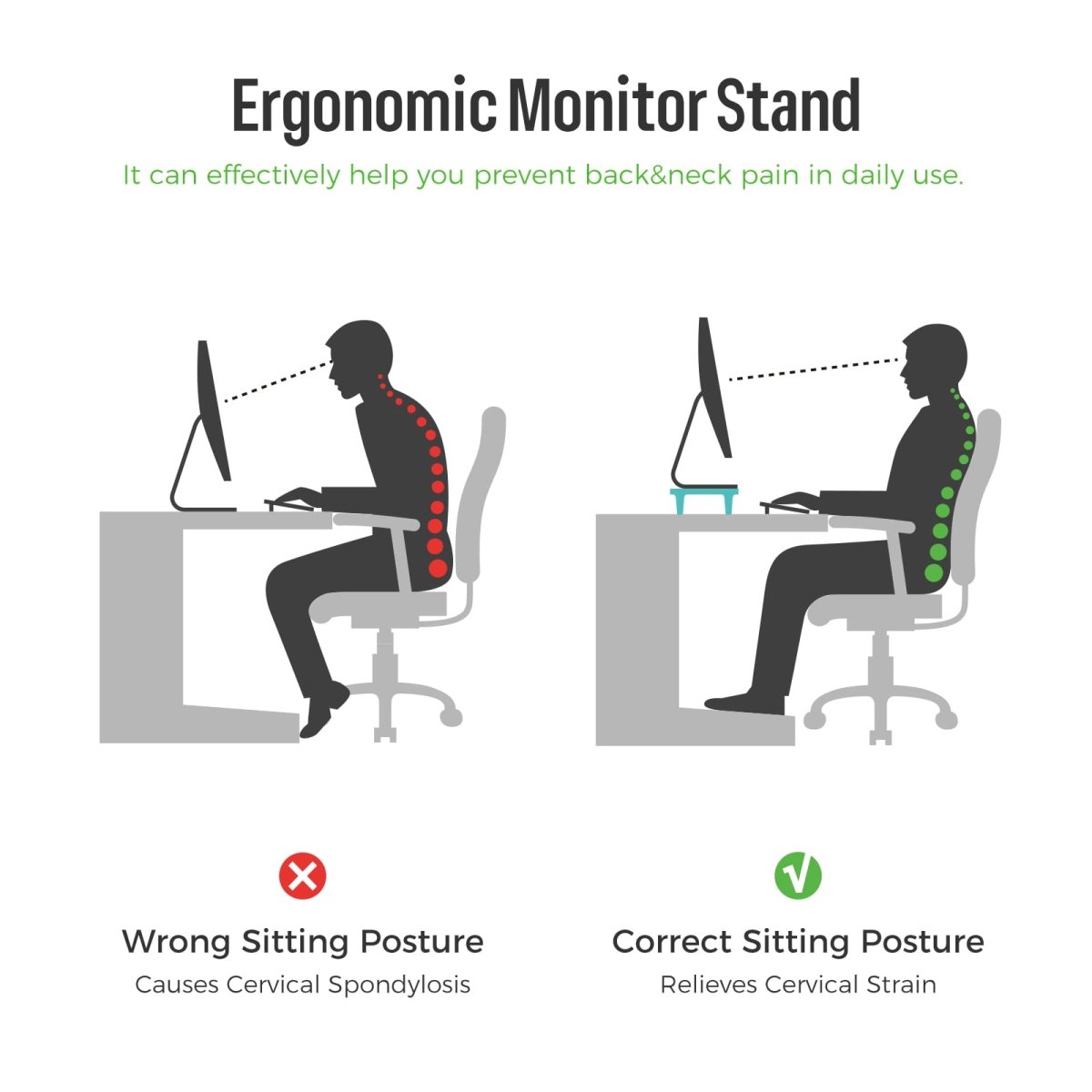 Ergonomic Monitor Stand

It can effectively help you prevent back&neck pain in daily use.

Wrong Sitting Posture
Causes Cervical Spondylosis

Correct Sitting Posture
Relieves Cervical Strain